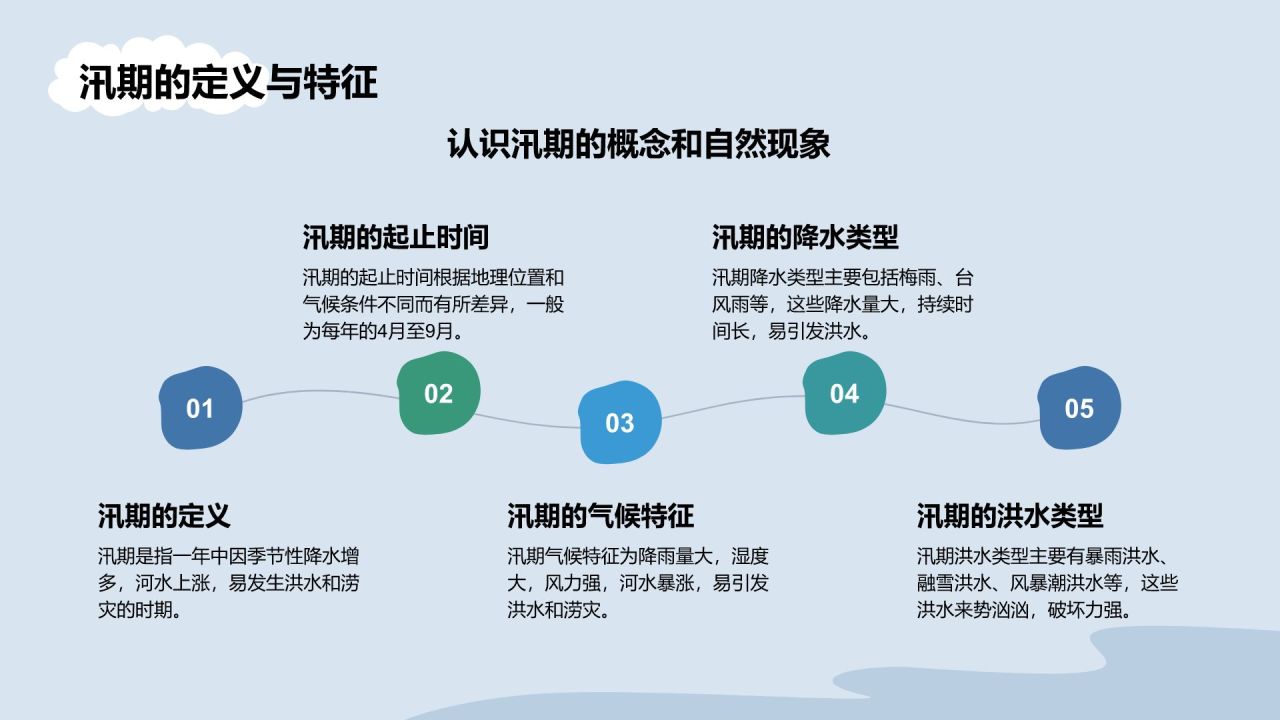 汛期的定义与特征

认识汛期的概念和自然现象

汛期的起止时间

汛期的起止时间根据地理位置和气候条件不同而有所差异，一般为每年的4月至9月。

汛期的降水类型

汛期降水类型主要包括梅雨、台风雨等，这些降水量大，持续时间长，易引发洪水。

01

02

03

04

05

汛期的定义

汛期是指一年中因季节性降水增多，河水上涨，易发生洪水和涝灾的时期。

汛期的气候特征

汛期气候特征为降雨量大，湿度大，风力强，河水暴涨，易引发洪水和涝灾。

汛期的洪水类型

汛期洪水类型主要有暴雨洪水、融雪洪水、风暴潮洪水等，这些洪水来势汹汹，破坏力强。